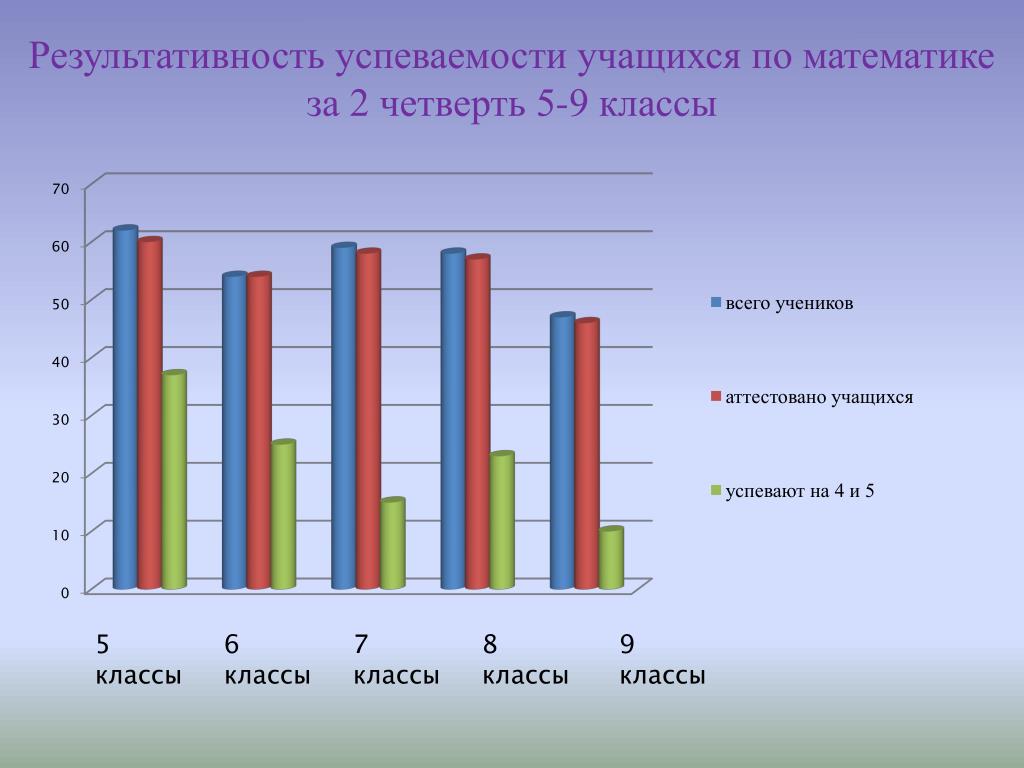 Результативность успеваемости учащихся по математике за 2 четверть 5-9 классы

70
60
50
40
30
20
10
0

всего учеников
аттестовано учащихся
успевают на 4 и 5

5 классы
6 классы
7 классы
8 классы
9 классы